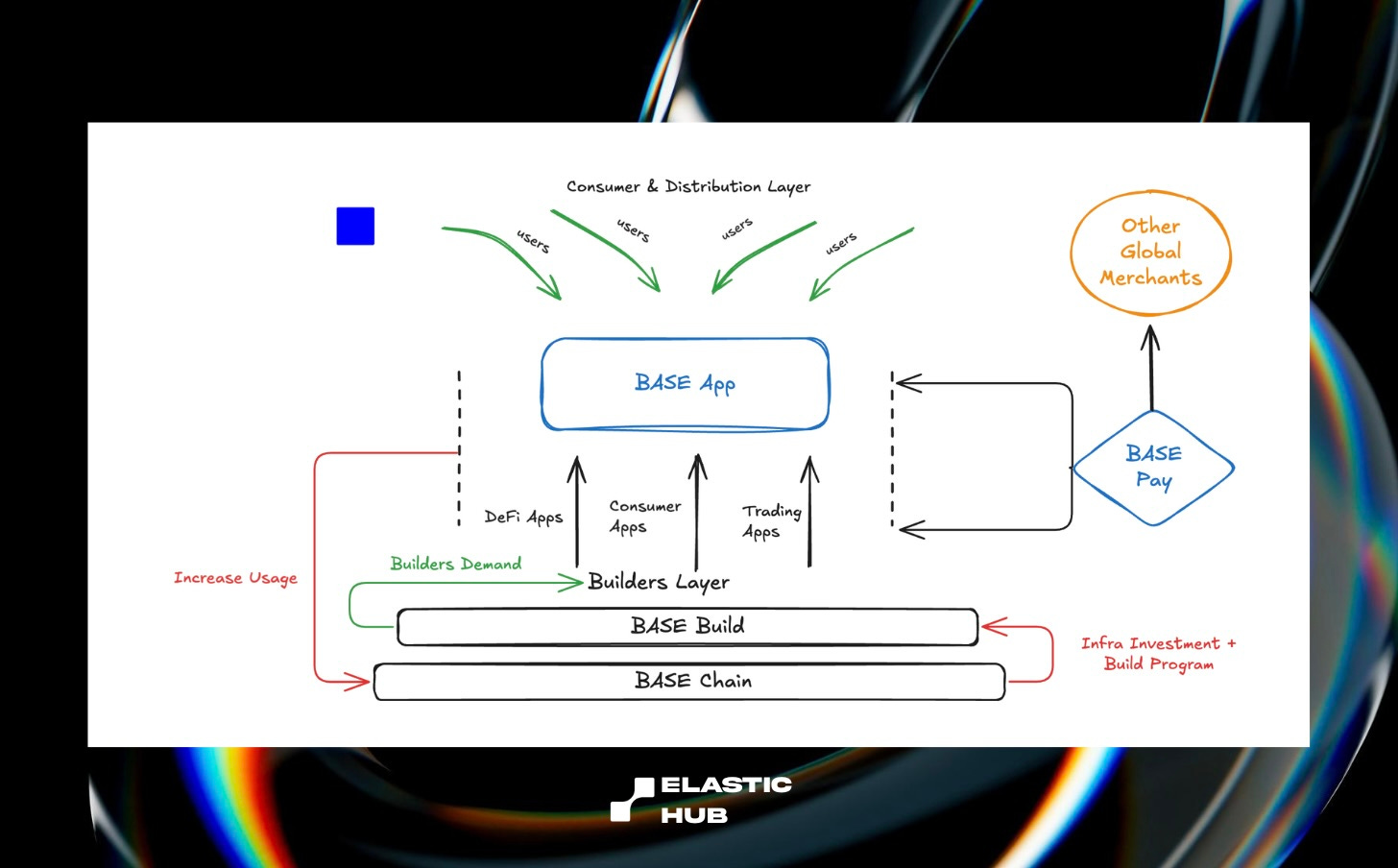 Consumer & Distribution Layer

users

users

users

users

Other Global Merchants

BASE App

BASE Pay

DeFi Apps

Consumer Apps

Trading Apps

Increase Usage

Builders Demand

Builders Layer

BASE Build

BASE Chain

Infra Investment + Build Program

ELASTIC HUB